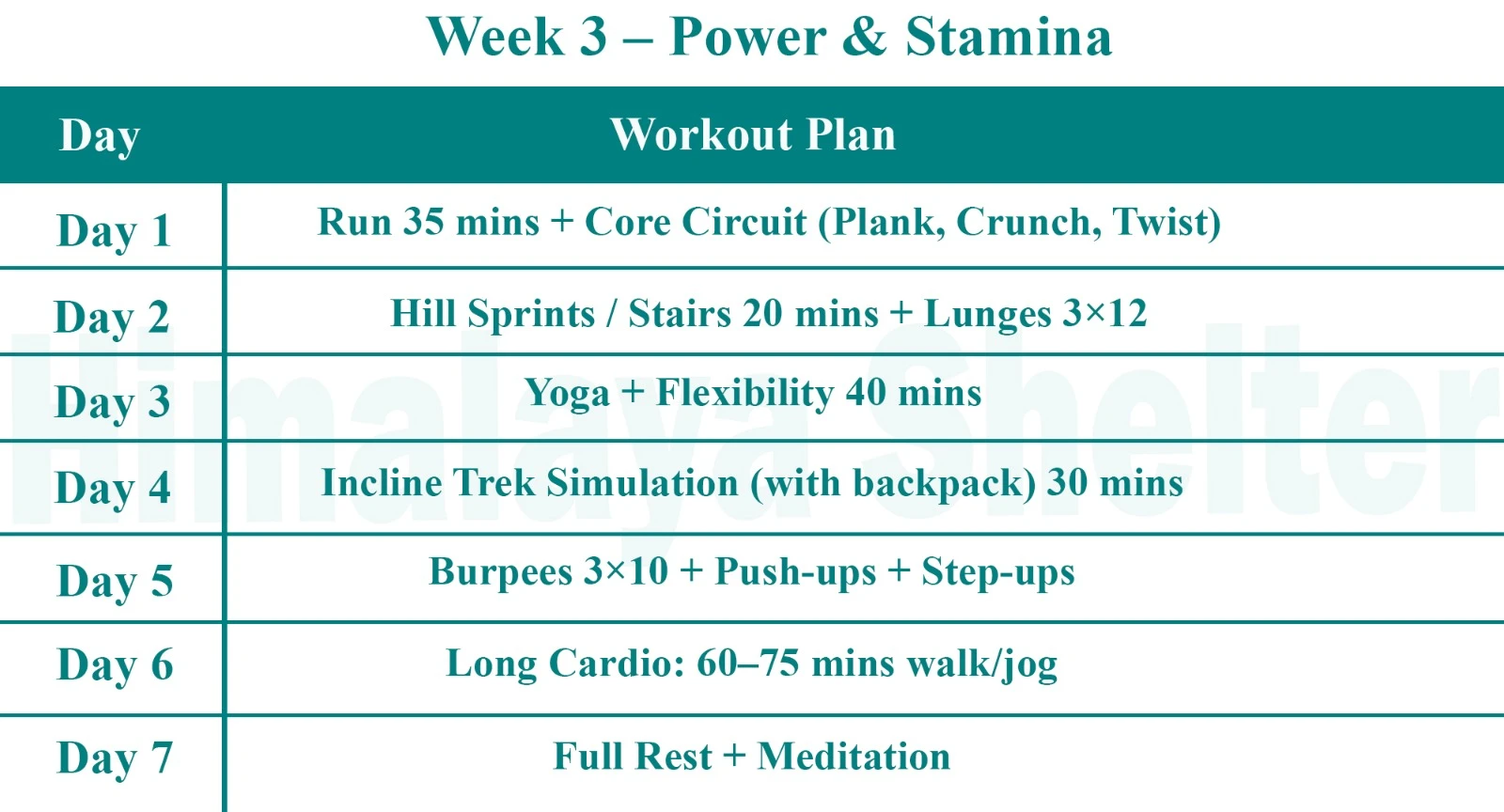 Week 3 – Power & Stamina

| Day | Workout Plan |
|---|---|
| Day 1 | Run 35 mins + Core Circuit (Plank, Crunch, Twist) |
| Day 2 | Hill Sprints / Stairs 20 mins + Lunges 3×12 |
| Day 3 | Yoga + Flexibility 40 mins |
| Day 4 | Incline Trek Simulation (with backpack) 30 mins |
| Day 5 | Burpees 3×10 + Push-ups + Step-ups |
| Day 6 | Long Cardio: 60–75 mins walk/jog |
| Day 7 | Full Rest + Meditation |

Himalaya Shelter